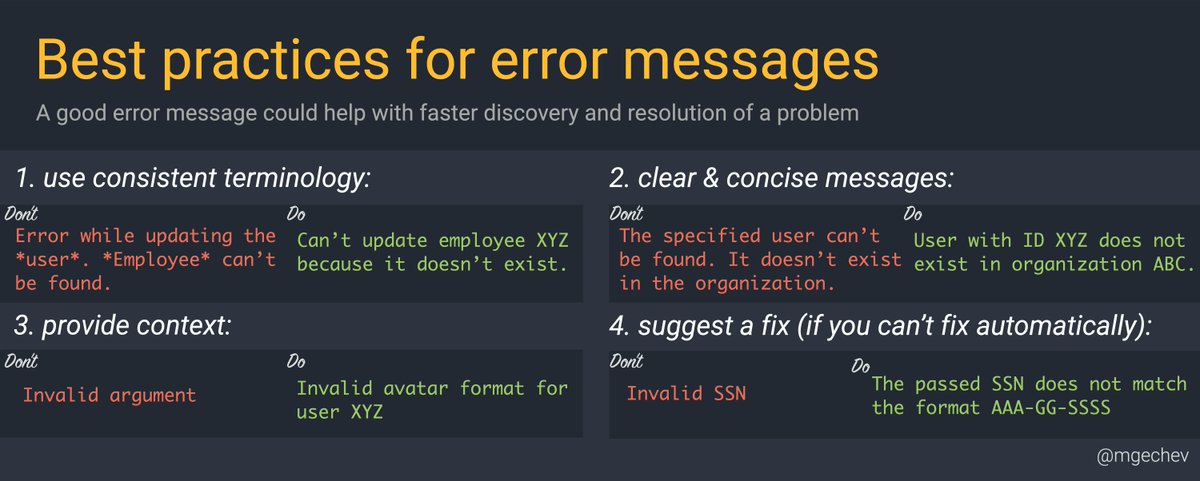 Best practices for error messages

A good error message could help with faster discovery and resolution of a problem

1. use consistent terminology:

Don't

Error while updating the \*user\*. \*Employee\* can't be found.

Do

Can't update employee XYZ because it doesn't exist.

2. clear & concise messages:

Don't

The specified user can't be found. It doesn't exist in the organization.

Do

User with ID XYZ does not exist in organization ABC.

3. provide context:

Don't

Invalid argument

Do

Invalid avatar format for user XYZ

4. suggest a fix (if you can't fix automatically):

Don't

Invalid SSN

Do

The passed SSN does not match the format AAA-GG-SSSS

@mgechev